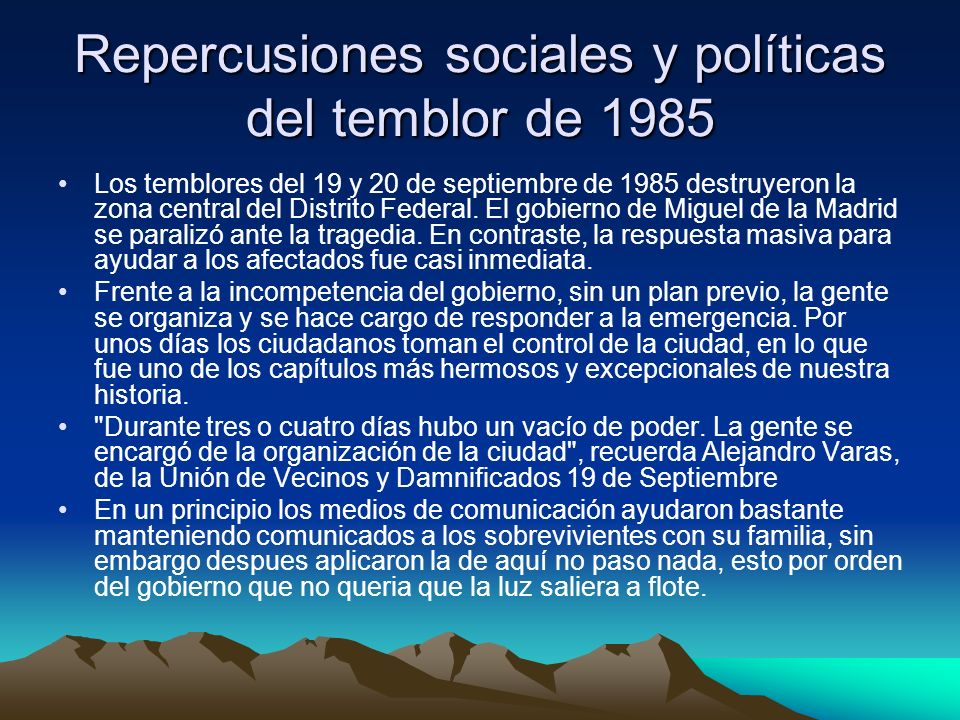 Repercusiones sociales y políticas del temblor de 1985

• Los temblores del 19 y 20 de septiembre de 1985 destruyeron la zona central del Distrito Federal. El gobierno de Miguel de la Madrid se paralizó ante la tragedia. En contraste, la respuesta masiva para ayudar a los afectados fue casi inmediata.

• Frente a la incompetencia del gobierno, sin un plan previo, la gente se organiza y se hace cargo de responder a la emergencia. Por unos días los ciudadanos toman el control de la ciudad, en lo que fue uno de los capítulos más hermosos y excepcionales de nuestra historia.

• "Durante tres o cuatro días hubo un vacío de poder. La gente se encargó de la organización de la ciudad", recuerda Alejandro Varas, de la Unión de Vecinos y Damnificados 19 de Septiembre

• En un principio los medios de comunicación ayudaron bastante manteniendo comunicados a los sobrevivientes con su familia, sin embargo despues aplicaron la de aquí no paso nada, esto por orden del gobierno que no queria que la luz saliera a flote.